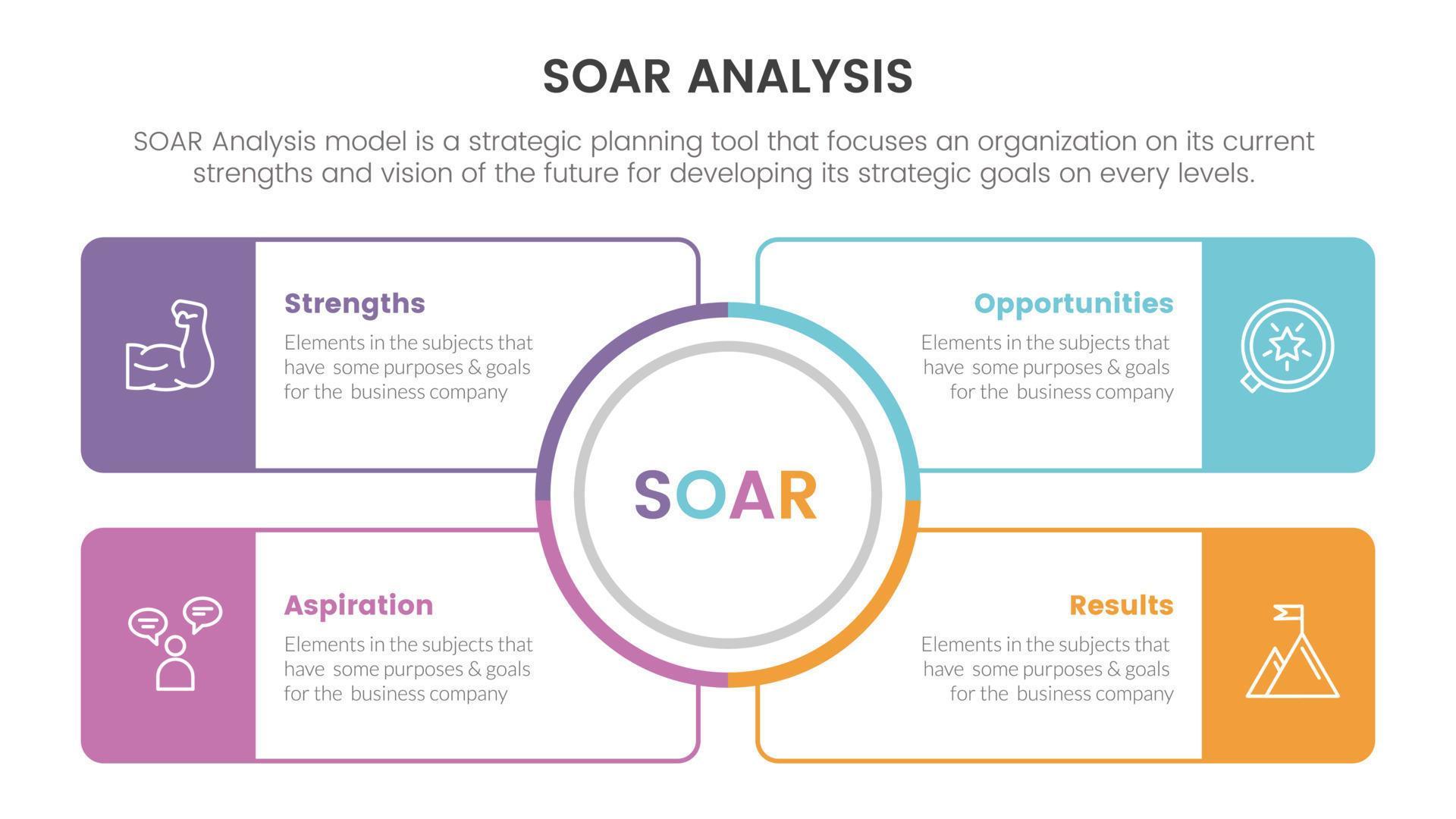 SOAR ANALYSIS

SOAR Analysis model is a strategic planning tool that focuses an organization on its current strengths and vision of the future for developing its strategic goals on every levels.

Strengths
Elements in the subjects that have some purposes & goals for the business company

Opportunities
Elements in the subjects that have some purposes & goals for the business company

SOAR

Aspiration
Elements in the subjects that have some purposes & goals for the business company

Results
Elements in the subjects that have some purposes & goals for the business company